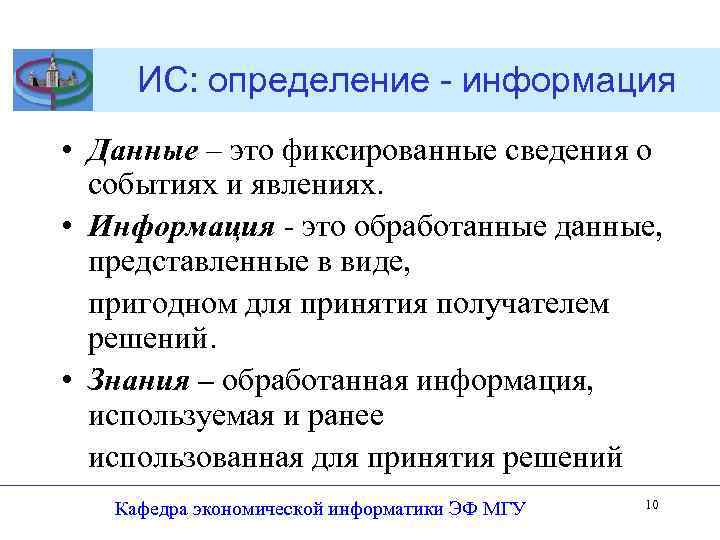 ИС: определение - информация

• Данные – это фиксированные сведения о событиях и явлениях.

• Информация - это обработанные данные, представленные в виде,

пригодном для принятия получателем решений.

• Знания – обработанная информация, используемая и ранее

использованная для принятия решений

Кафедра экономической информатики ЭФ МГУ

10